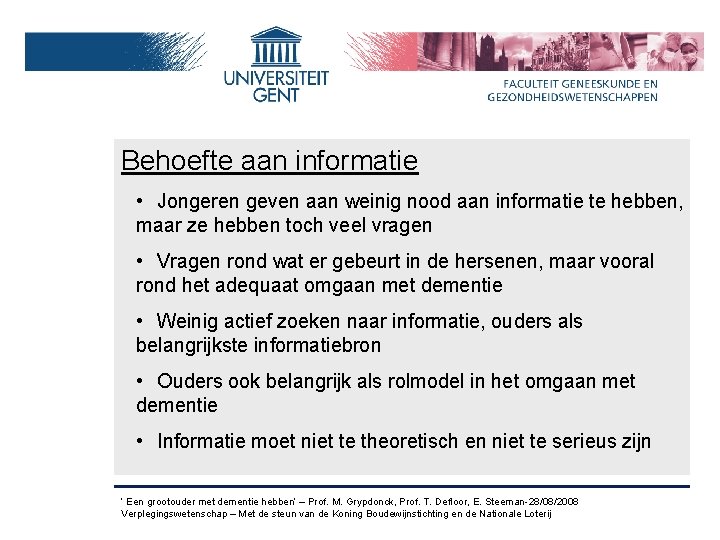 UNIVERSITEIT GENT

FACULTEIT GENEESKUNDE EN GEZONDHEIDSWETENSCHAPPEN

Behoefte aan informatie

• Jongeren geven aan weinig nood aan informatie te hebben, maar ze hebben toch veel vragen

• Vragen rond wat er gebeurt in de hersenen, maar vooral rond het adequaat omgaan met dementie

• Weinig actief zoeken naar informatie, ouders als belangrijkste informatiebron

• Ouders ook belangrijk als rolmodel in het omgaan met dementie

• Informatie moet niet te theoretisch en niet te serieus zijn

' Een grootouder met dementie hebben' – Prof. M. Grypdonck, Prof. T. Defloor, E. Steeman-28/08/2008
Verplegingswetenschap – Met de steun van de Koning Boudewijnstichting en de Nationale Loterij